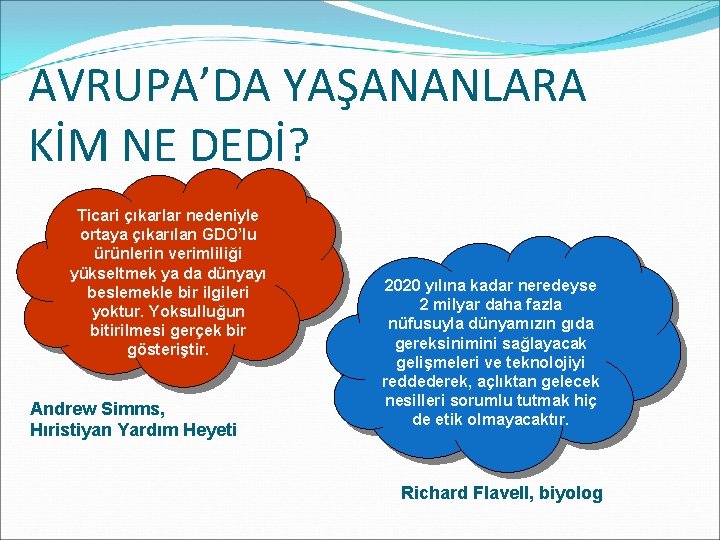 AVRUPA’DA YAŞANANLARA KİM NE DEDİ?

Ticari çıkarlar nedeniyle ortaya çıkarılan GDO’lu ürünlerin verimliliği yükseltmek ya da dünyayı beslemekle bir ilgileri yoktur. Yoksulluğun bitirilmesi gerçek bir gösteriştir.

Andrew Simms, Hıristiyan Yardım Heyeti

2020 yılına kadar neredeyse 2 milyar daha fazla nüfusuyla dünyamızın gıda gereksinimini sağlayacak gelişmeleri ve teknolojiyi reddederek, açlıktan gelecek nesilleri sorumlu tutmak hiç de etik olmayacaktır.

Richard Flavell, biyolog